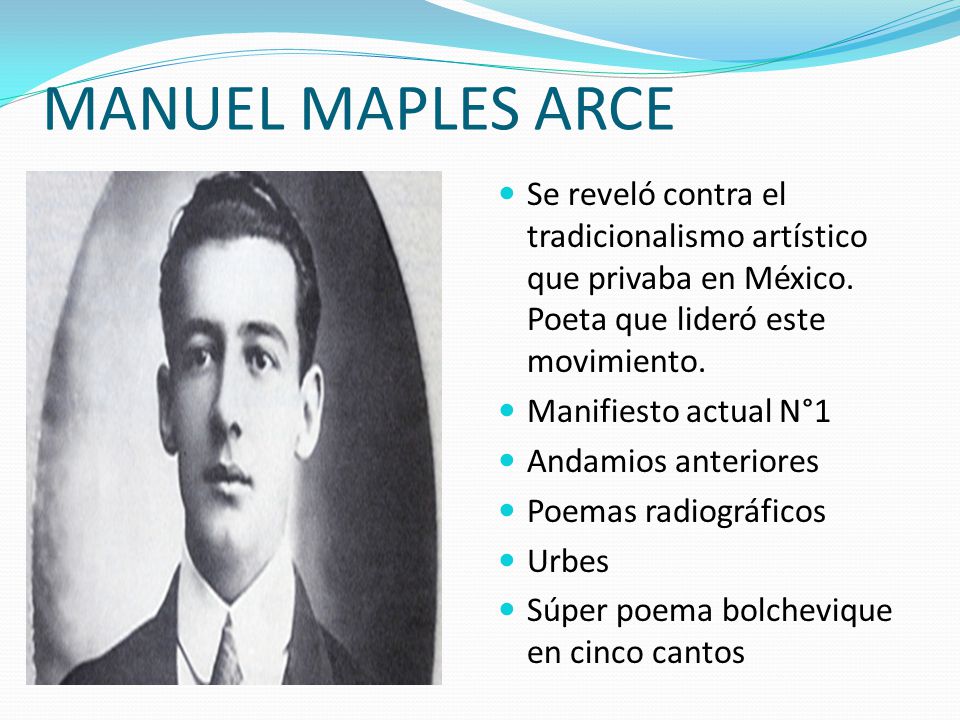 MANUEL MAPLES ARCE

- Se reveló contra el tradicionalismo artístico que privaba en México. Poeta que lideró este movimiento.
- Manifiesto actual N°1
- Andamios anteriores
- Poemas radiográficos
- Urbes
- Súper poema bolchevique en cinco cantos